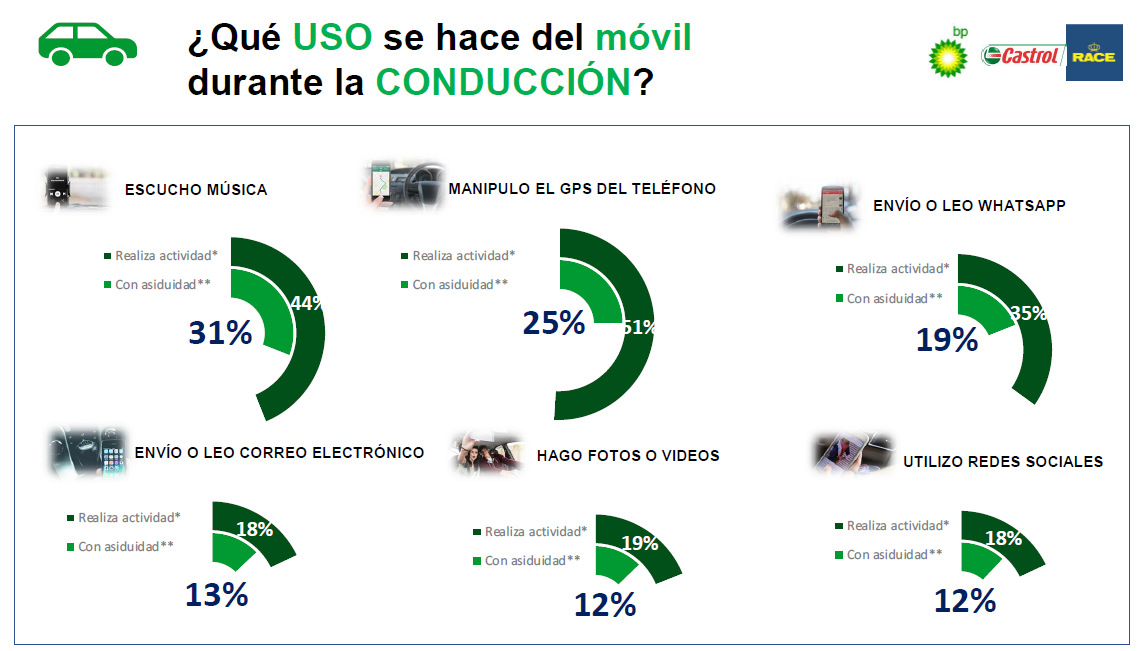 ¿Qué USO se hace del móvil durante la CONDUCCIÓN?

bp Castrol RACE

ESCUCHO MÚSICA

Realiza actividad*
Con asiduidad**

44%
31%

MANIPULO EL GPS DEL TELÉFONO

Realiza actividad*
Con asiduidad**

51%
25%

ENVÍO O LEO WHATSAPP

Realiza actividad*
Con asiduidad**

35%
19%

ENVÍO O LEO CORREO ELECTRÓNICO

Realiza actividad*
Con asiduidad**

18%
13%

HAGO FOTOS O VIDEOS

Realiza actividad*
Con asiduidad**

19%
12%

UTILIZO REDES SOCIALES

Realiza actividad*
Con asiduidad**

18%
12%